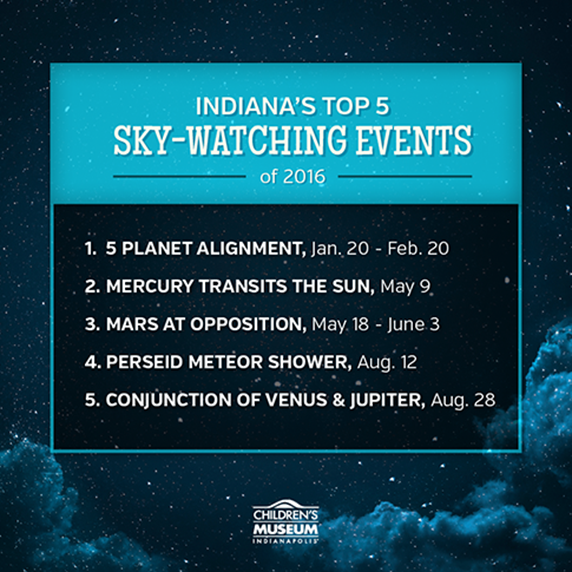 INDIANA'S TOP 5
SKY-WATCHING EVENTS
of 2016

1. 5 PLANET ALIGNMENT, Jan. 20 - Feb. 20
2. MERCURY TRANSITS THE SUN, May 9
3. MARS AT OPPOSITION, May 18 - June 3
4. PERSEID METEOR SHOWER, Aug. 12
5. CONJUNCTION OF VENUS & JUPITER, Aug. 28

CHILDREN'S MUSEUM INDIANAPOLIS